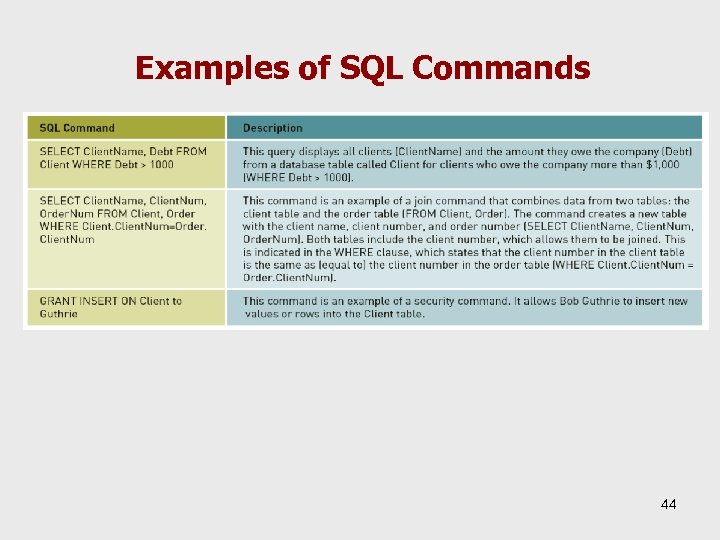 Examples of SQL Commands

| SQL Command | Description |
|---|---|
| SELECT ClientName, Debt FROM Client WHERE Debt > 1000 | This query displays all clients (ClientName) and the amount they owe the company (Debt) from a database table called Client for clients who owe the company more than $1,000 (WHERE Debt > 1000). |
| SELECT ClientName, ClientNum, OrderNum FROM Client, Order WHERE Client.ClientNum=Order.ClientNum | This command is an example of a join command that combines data from two tables: the client table and the order table (FROM Client, Order). The command creates a new table with the client name, client number, and order number (SELECT ClientName, ClientNum, OrderNum). Both tables include the client number, which allows them to be joined. This is indicated in the WHERE clause, which states that the client number in the client table is the same as (equal to) the client number in the order table (WHERE Client.ClientNum = Order.ClientNum). |
| GRANT INSERT ON Client to Guthrie | This command is an example of a security command. It allows Bob Guthrie to insert new values or rows into the Client table. |

44